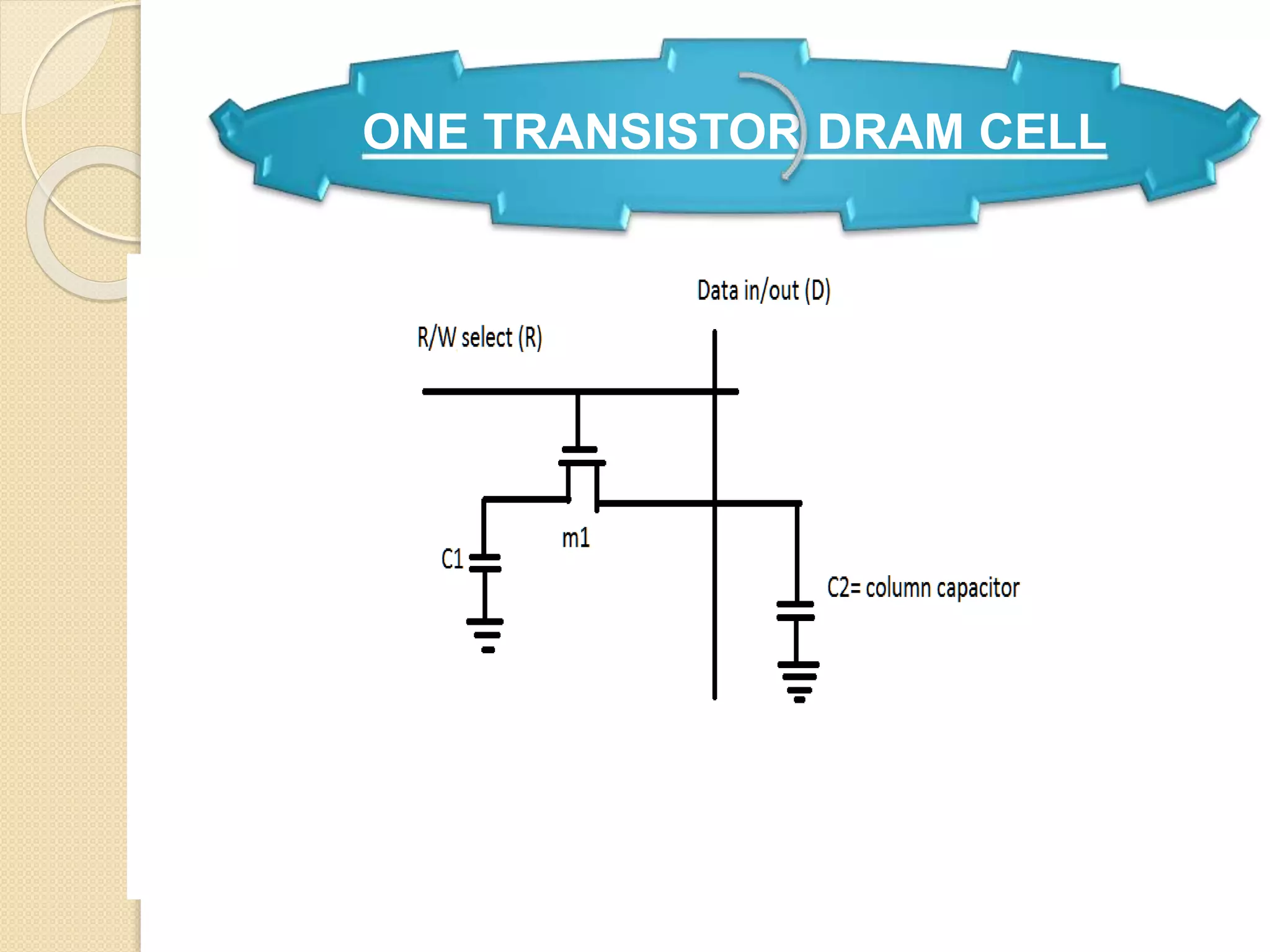 ONE TRANSISTOR DRAM CELL

Data in/out (D)

R/W select (R)

m1

C1

C2= column capacitor